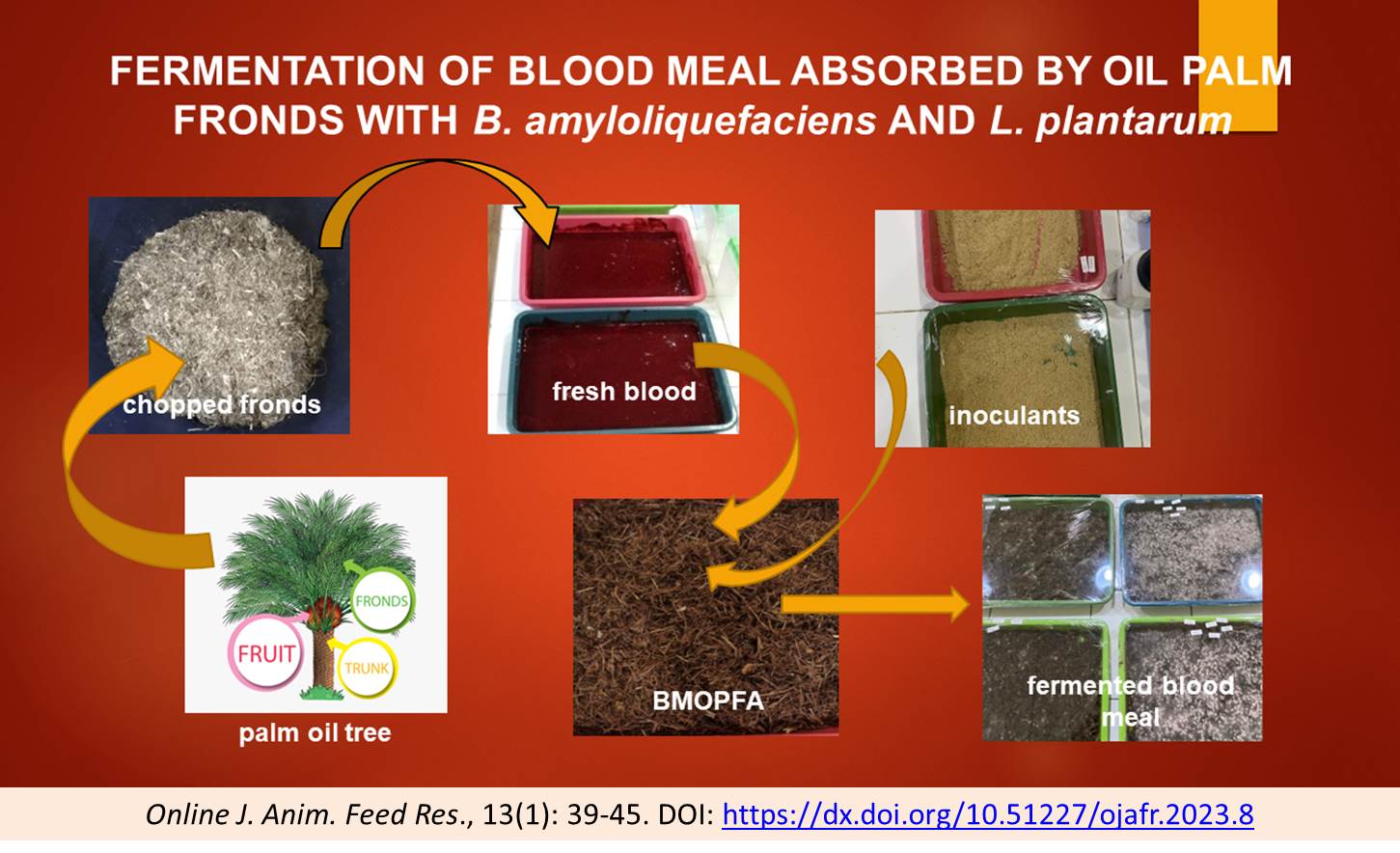 FERMENTATION OF BLOOD MEAL ABSORBED BY OIL PALM FRONDS WITH B. amyloliquefaciens AND L. plantarum

chopped fronds

fresh blood

inoculants

FRONDS

FRUIT

TRUNK

palm oil tree

BMOPFA

fermented blood meal

Online J. Anim. Feed Res., 13(1): 39-45. DOI: https://dx.doi.org/10.51227/ojafr.2023.8